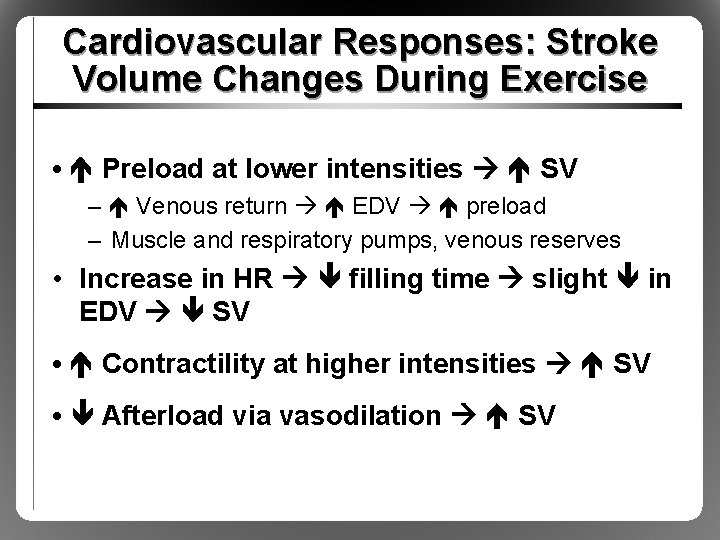 Cardiovascular Responses: Stroke Volume Changes During Exercise

• ↑ Preload at lower intensities → ↑ SV
– ↑ Venous return → ↑ EDV → ↑ preload
– Muscle and respiratory pumps, venous reserves

• Increase in HR → ↓ filling time → slight ↓ in EDV → ↓ SV

• ↑ Contractility at higher intensities → ↑ SV

• ↓ Afterload via vasodilation → ↑ SV